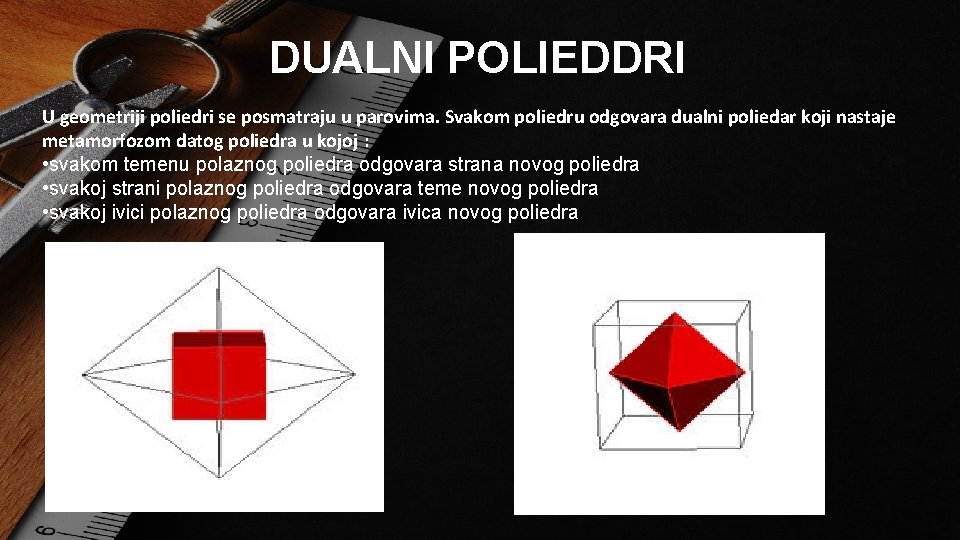 DUALNI POLIEDDRI

U geometriji poliedri se posmatraju u parovima. Svakom poliedru odgovara dualni poliedar koji nastaje metamorfozom datog poliedra u kojoj :
•svakom temenu polaznog poliedra odgovara strana novog poliedra
•svakoj strani polaznog poliedra odgovara teme novog poliedra
•svakoj ivici polaznog poliedra odgovara ivica novog poliedra